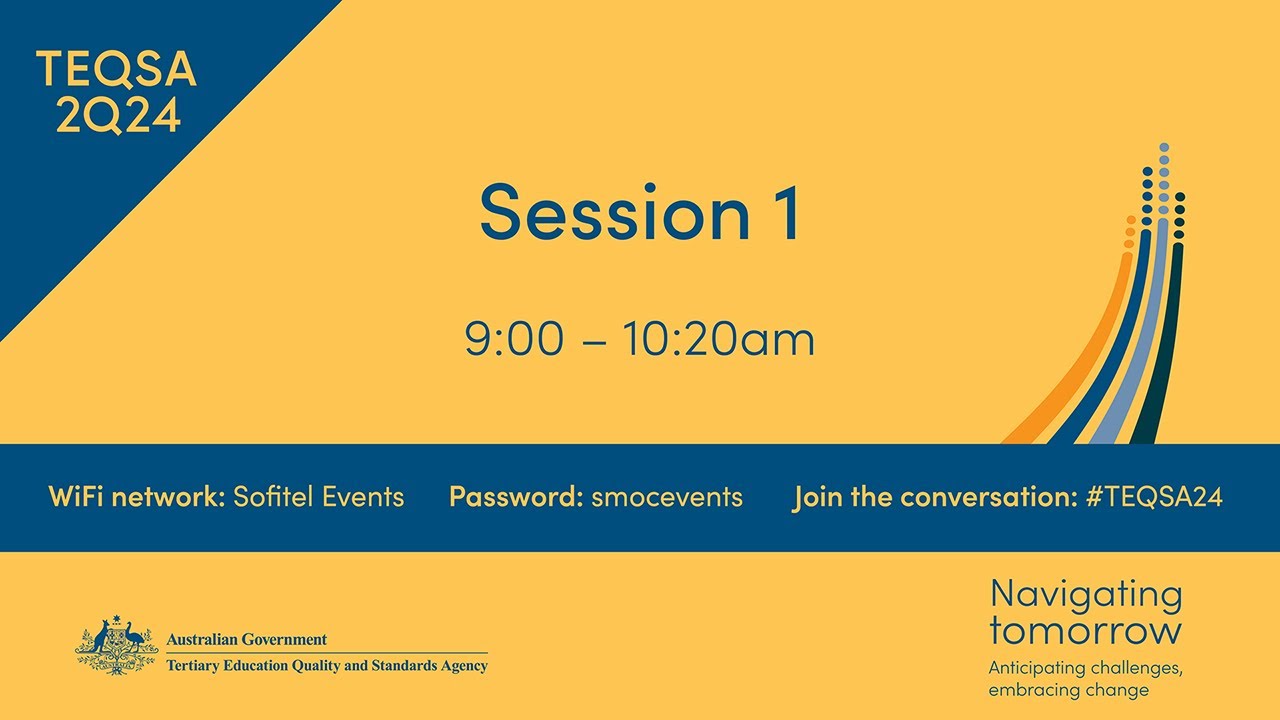 TEQSA
2Q24

Session 1

9:00 – 10:20am

WiFi network: Sofitel Events Password: smocevents Join the conversation: #TEQSA24

Australian Government
Tertiary Education Quality and Standards Agency

Navigating tomorrow
Anticipating challenges, embracing change